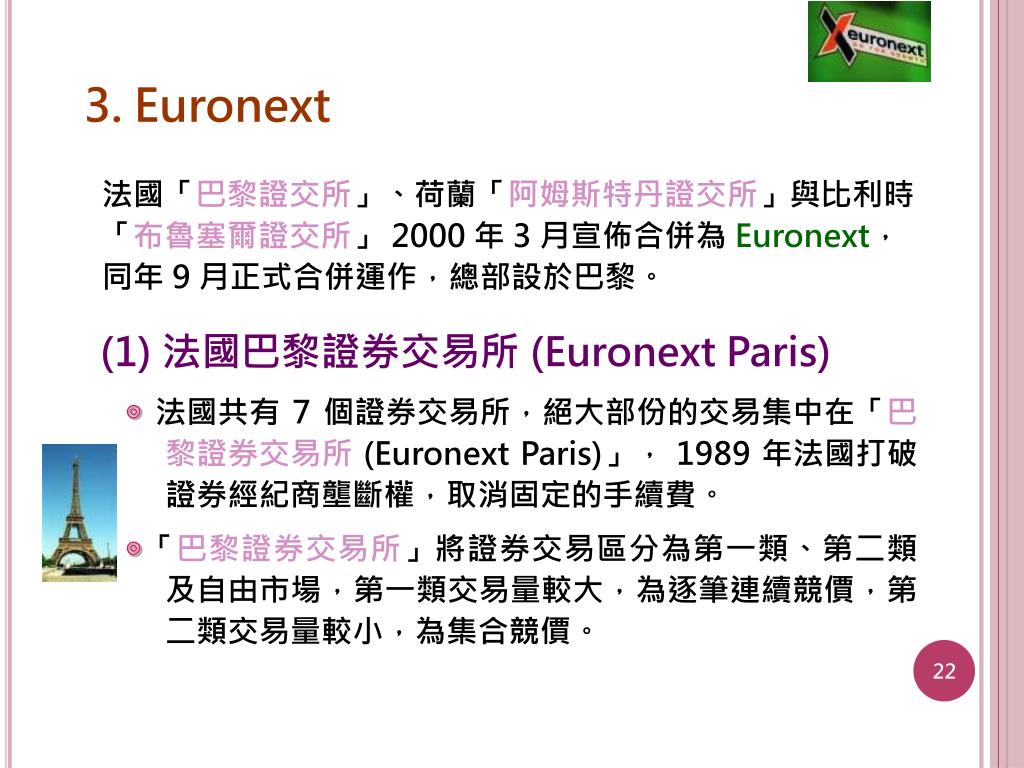 euronext

3. Euronext

法國「巴黎證交所」、荷蘭「阿姆斯特丹證交所」與比利時「布魯塞爾證交所」 2000 年 3 月宣佈合併為 Euronext，同年 9 月正式合併運作，總部設於巴黎。

(1) 法國巴黎證券交易所 (Euronext Paris)

法國共有 7 個證券交易所，絕大部份的交易集中在「巴黎證券交易所 (Euronext Paris)」， 1989 年法國打破證券經紀商壟斷權，取消固定的手續費。

「巴黎證券交易所」將證券交易區分為第一類、第二類及自由市場，第一類交易量較大，為逐筆連續競價，第二類交易量較小，為集合競價。

22